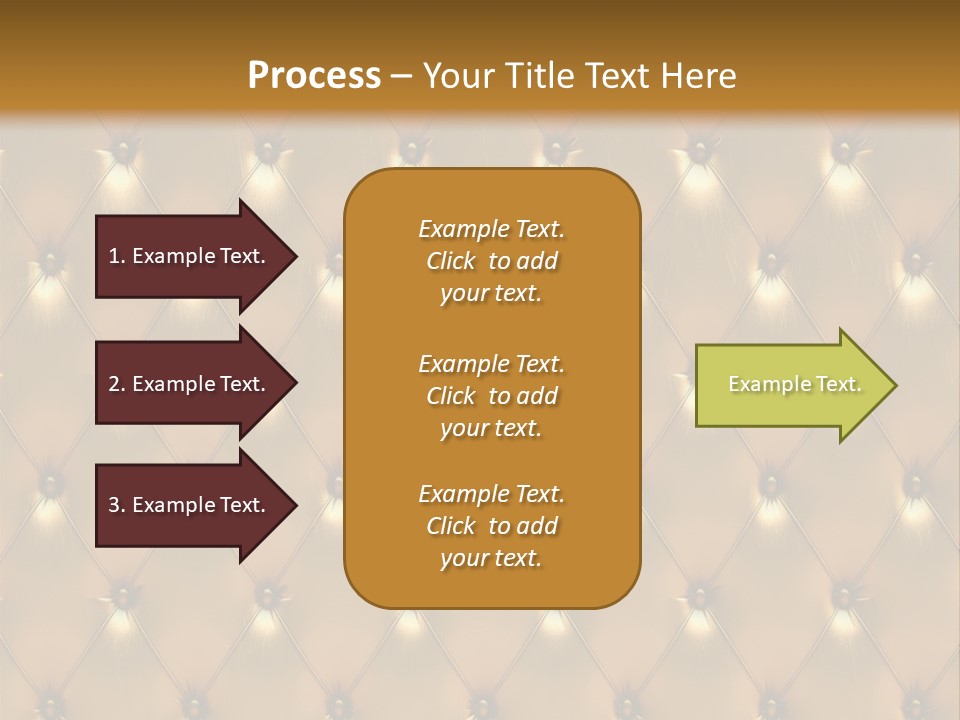 Process – Your Title Text Here

1. Example Text.

2. Example Text.

3. Example Text.

Example Text. Click to add your text.

Example Text. Click to add your text.

Example Text. Click to add your text.

Example Text.